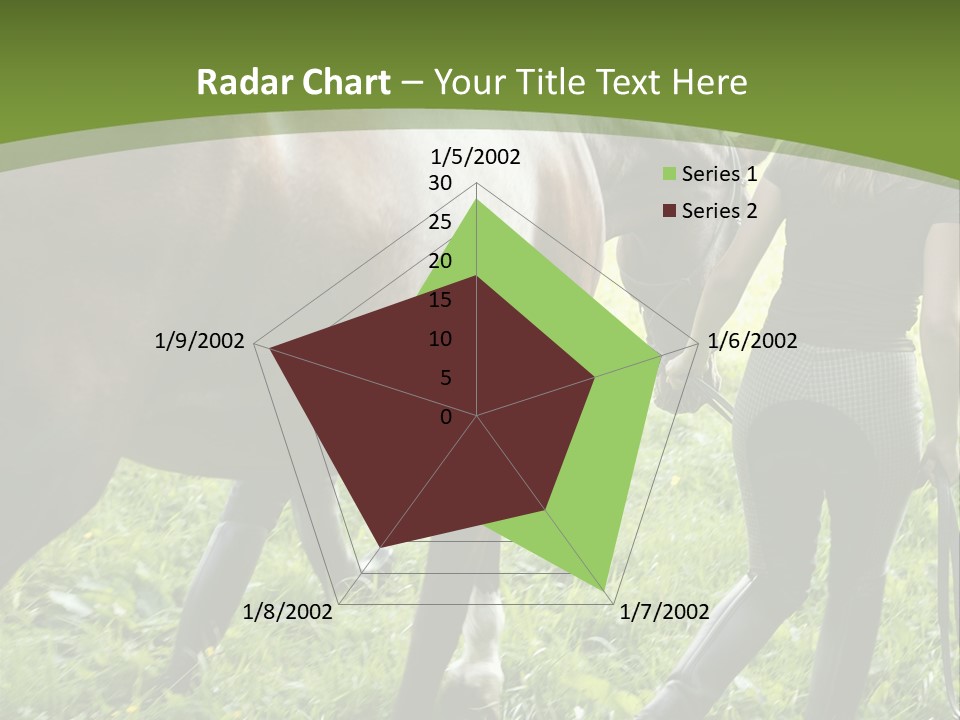 Radar Chart – Your Title Text Here

1/5/2002
30
25
20
15
10
5
0
1/6/2002
1/7/2002
1/8/2002
1/9/2002

Series 1
Series 2